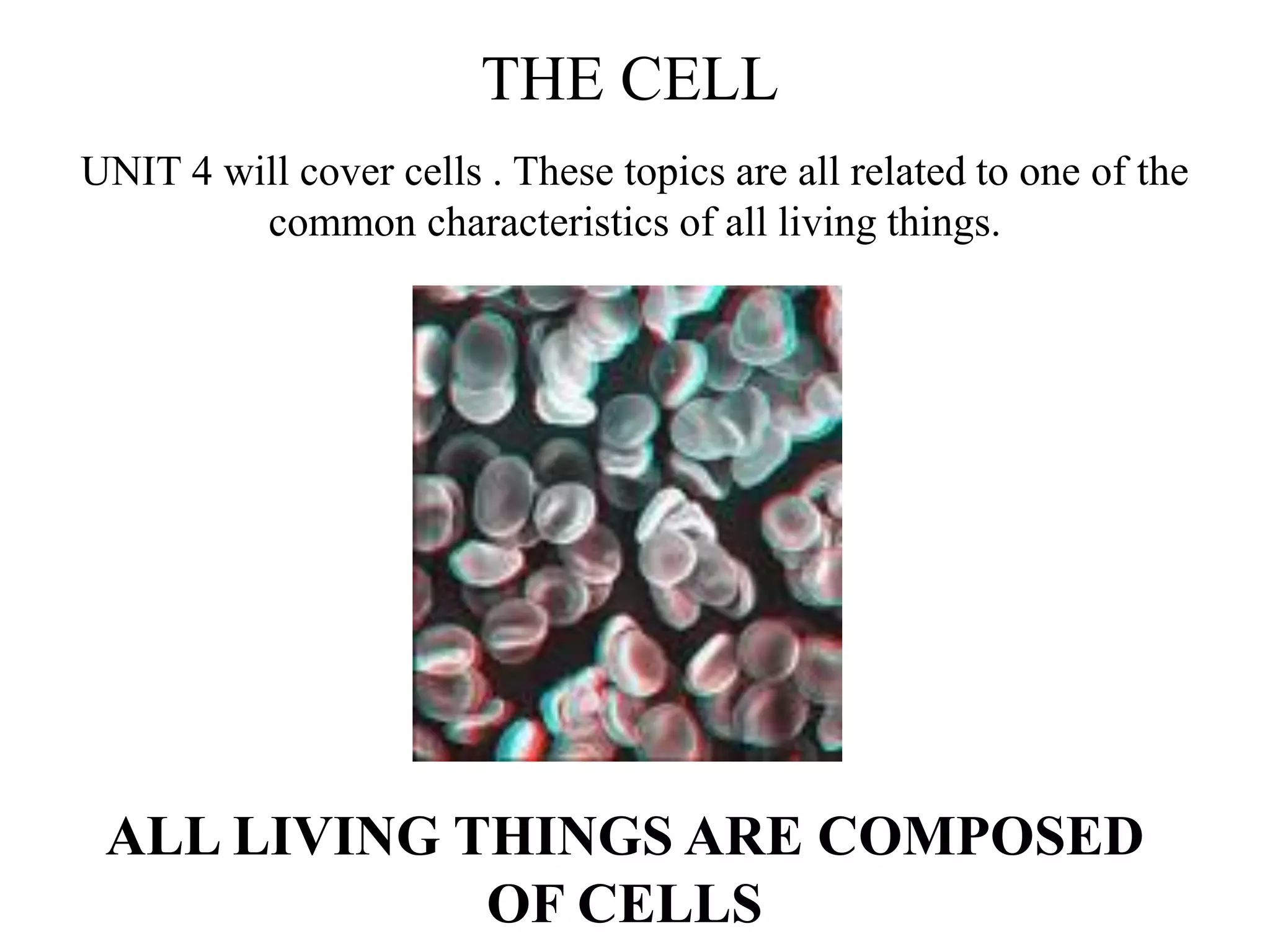 THE CELL

UNIT 4 will cover cells . These topics are all related to one of the common characteristics of all living things.

ALL LIVING THINGS ARE COMPOSED OF CELLS